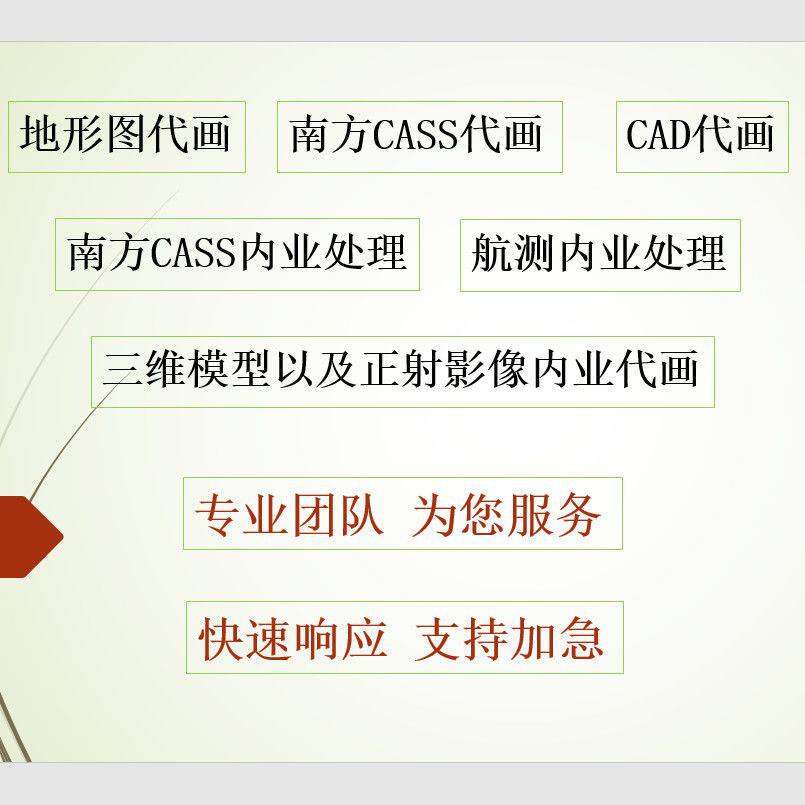 地形图代画 南方CASS代画 CAD代画

南方CASS内业处理 航测内业处理

三维模型以及正射影像内业代画

专业团队 为您服务

快速响应 支持加急